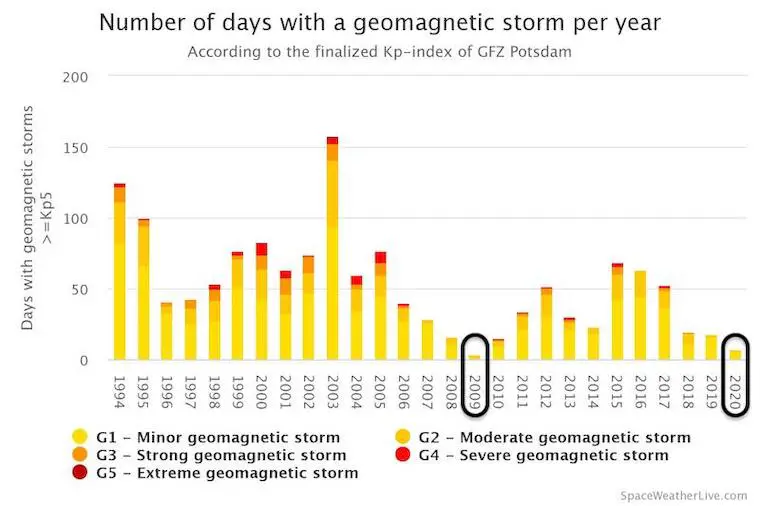 Number of days with a geomagnetic storm per year
According to the finalized Kp-index of GFZ Potsdam

Days with geomagnetic storms >=Kp5

200
150
100
50
0

1994
1995
1996
1997
1998
1999
2000
2001
2002
2003
2004
2005
2006
2007
2008
2009
2010
2011
2012
2013
2014
2015
2016
2017
2018
2019
2020

G1 - Minor geomagnetic storm
G2 - Moderate geomagnetic storm
G3 - Strong geomagnetic storm
G4 - Severe geomagnetic storm
G5 - Extreme geomagnetic storm

SpaceWeatherLive.com